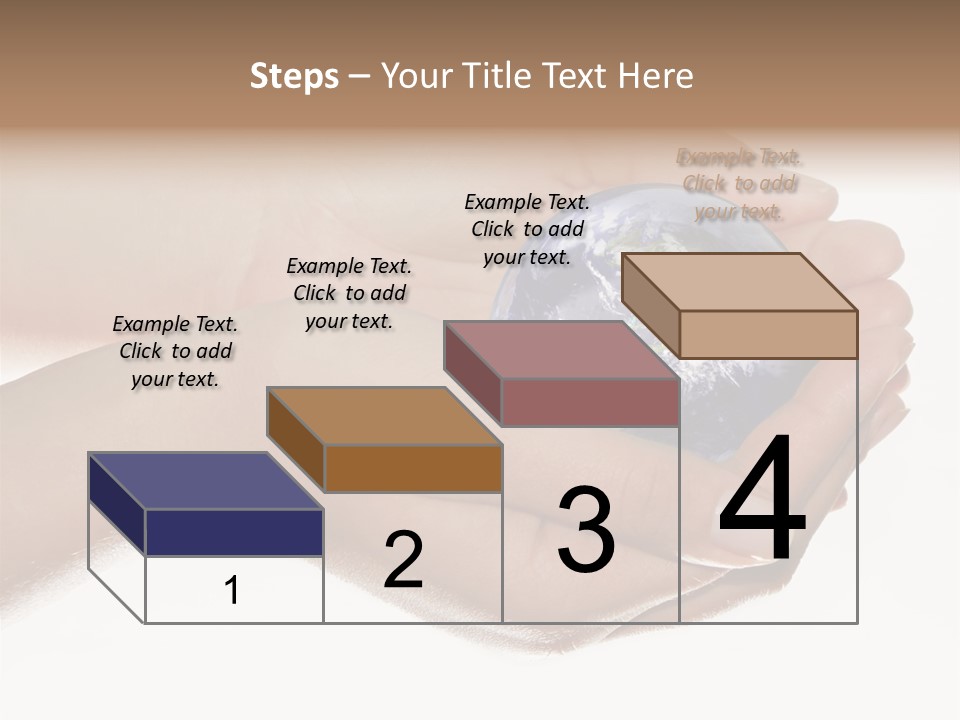 Steps – Your Title Text Here

Example Text. Click to add your text.

Example Text. Click to add your text.

Example Text. Click to add your text.

Example Text. Click to add your text.

1

2

3

4